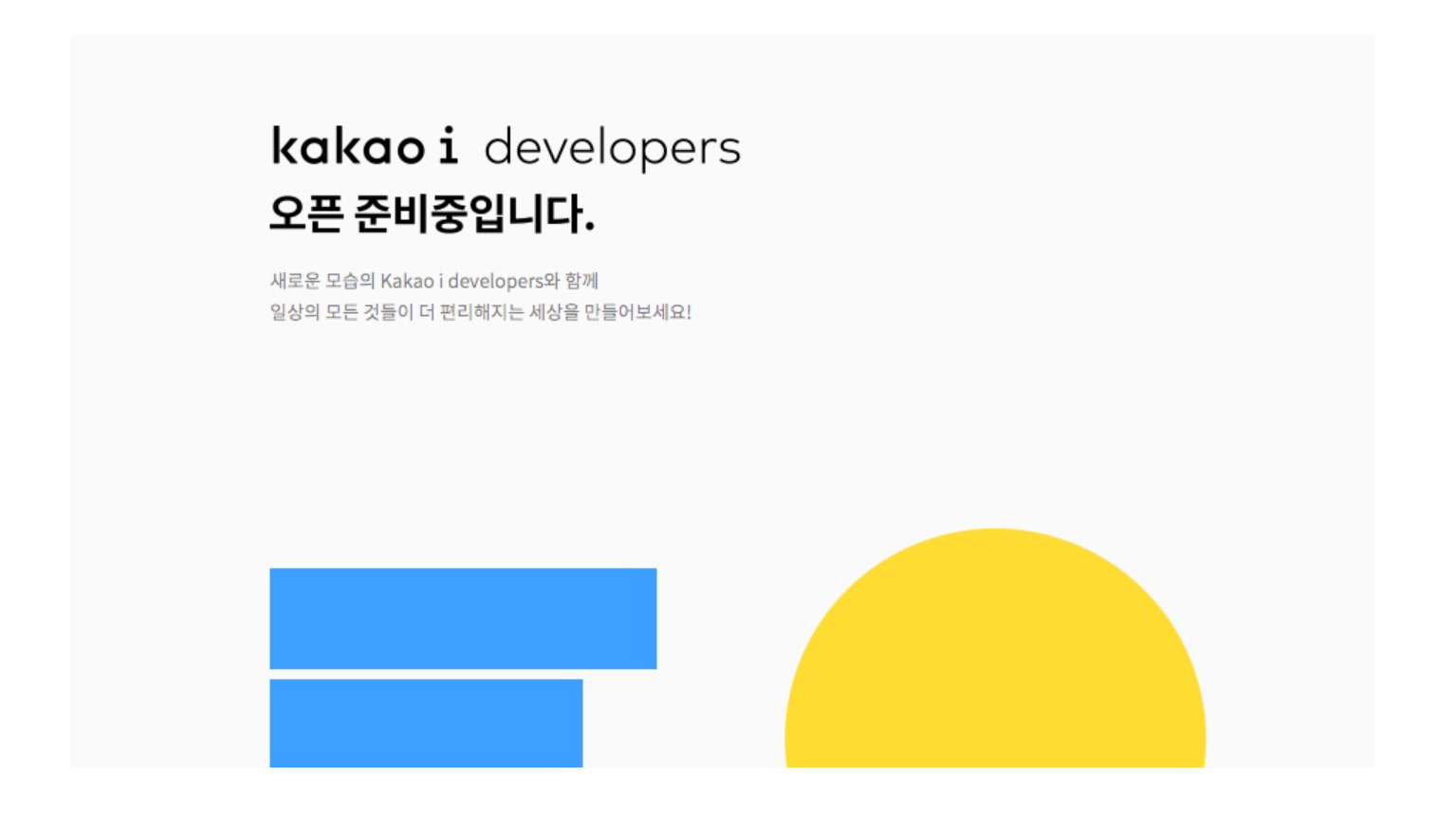 kakao i developers
오픈 준비중입니다.

새로운 모습의 Kakao i developers와 함께
일상의 모든 것들이 더 편리해지는 세상을 만들어보세요!